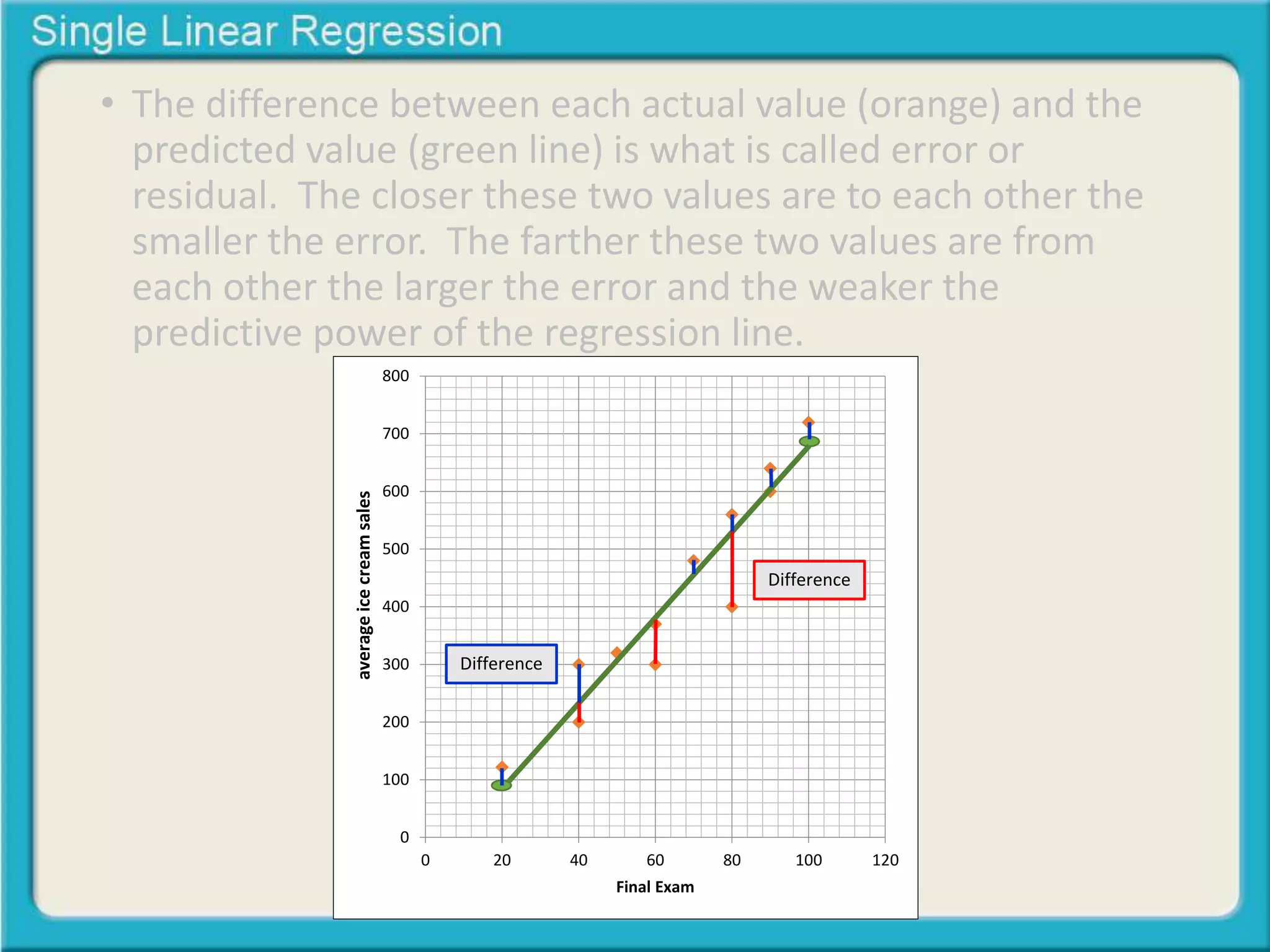 Single Linear Regression

• The difference between each actual value (orange) and the predicted value (green line) is what is called error or residual. The closer these two values are to each other the smaller the error. The farther these two values are from each other the larger the error and the weaker the predictive power of the regression line.

800
700
600
500
400
300
200
100
0
average ice cream sales

Difference

Difference

0 20 40 60 80 100 120
Final Exam